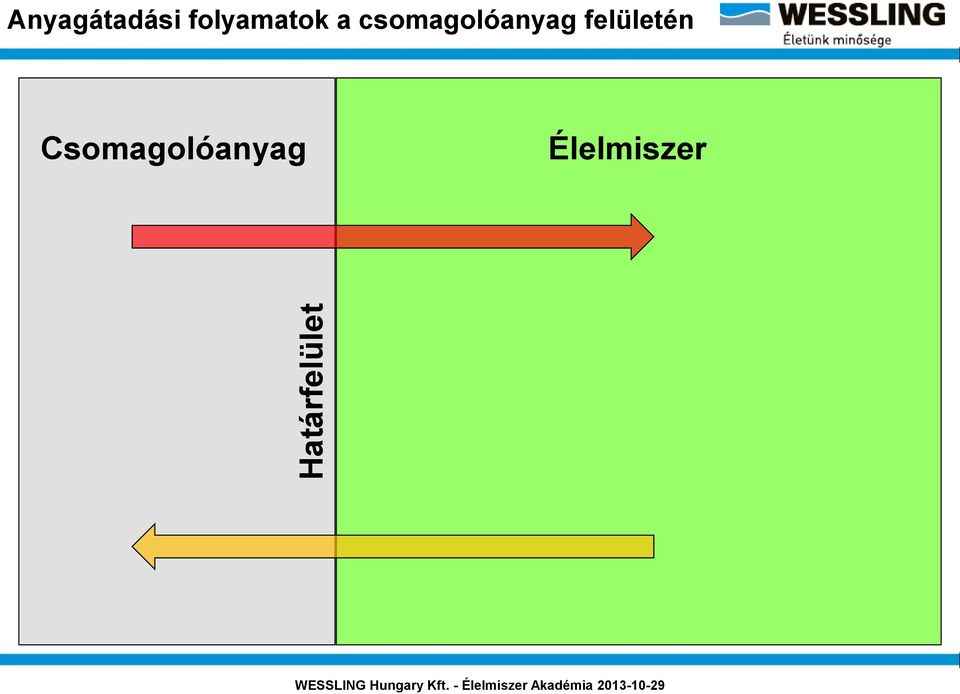 Anyagátadási folyamatok a csomagolóanyag felületén

WESSLING
Életünk minősége

Csomagolóanyag

Élelmiszer

Határfelület

WESSLING Hungary Kft. - Élelmiszer Akadémia 2013-10-29